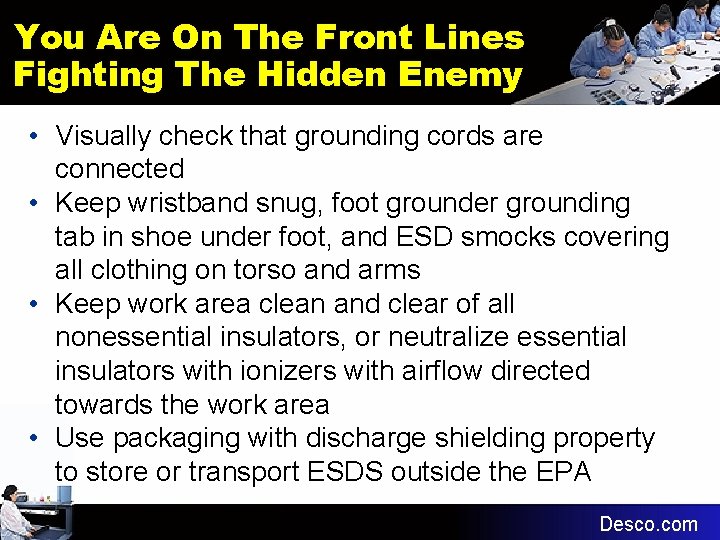 You Are On The Front Lines Fighting The Hidden Enemy

• Visually check that grounding cords are connected
• Keep wristband snug, foot grounder grounding tab in shoe under foot, and ESD smocks covering all clothing on torso and arms
• Keep work area clean and clear of all nonessential insulators, or neutralize essential insulators with ionizers with airflow directed towards the work area
• Use packaging with discharge shielding property to store or transport ESDS outside the EPA

Desco.com